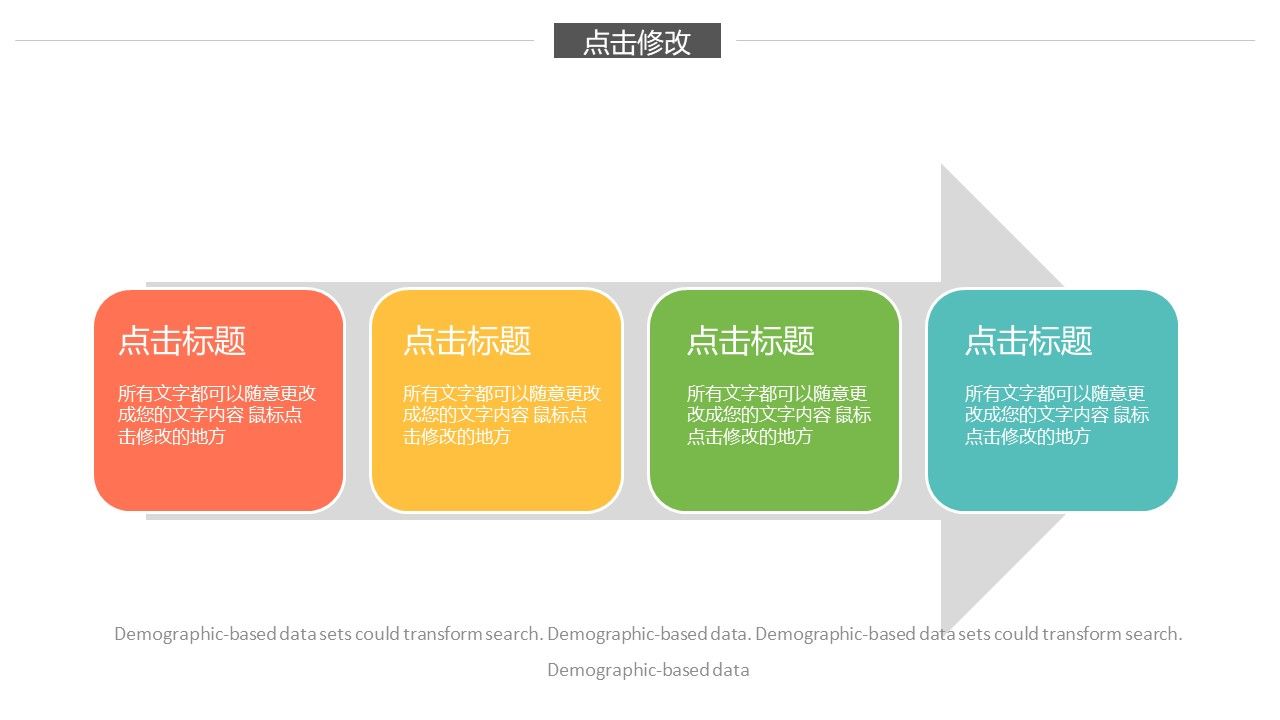 点击修改

点击标题

所有文字都可以随意更改成您的文字内容 鼠标点击修改的地方

点击标题

所有文字都可以随意更改成您的文字内容 鼠标点击修改的地方

点击标题

所有文字都可以随意更改成您的文字内容 鼠标点击修改的地方

点击标题

所有文字都可以随意更改成您的文字内容 鼠标点击修改的地方

Demographic-based data sets could transform search. Demographic-based data. Demographic-based data sets could transform search. Demographic-based data